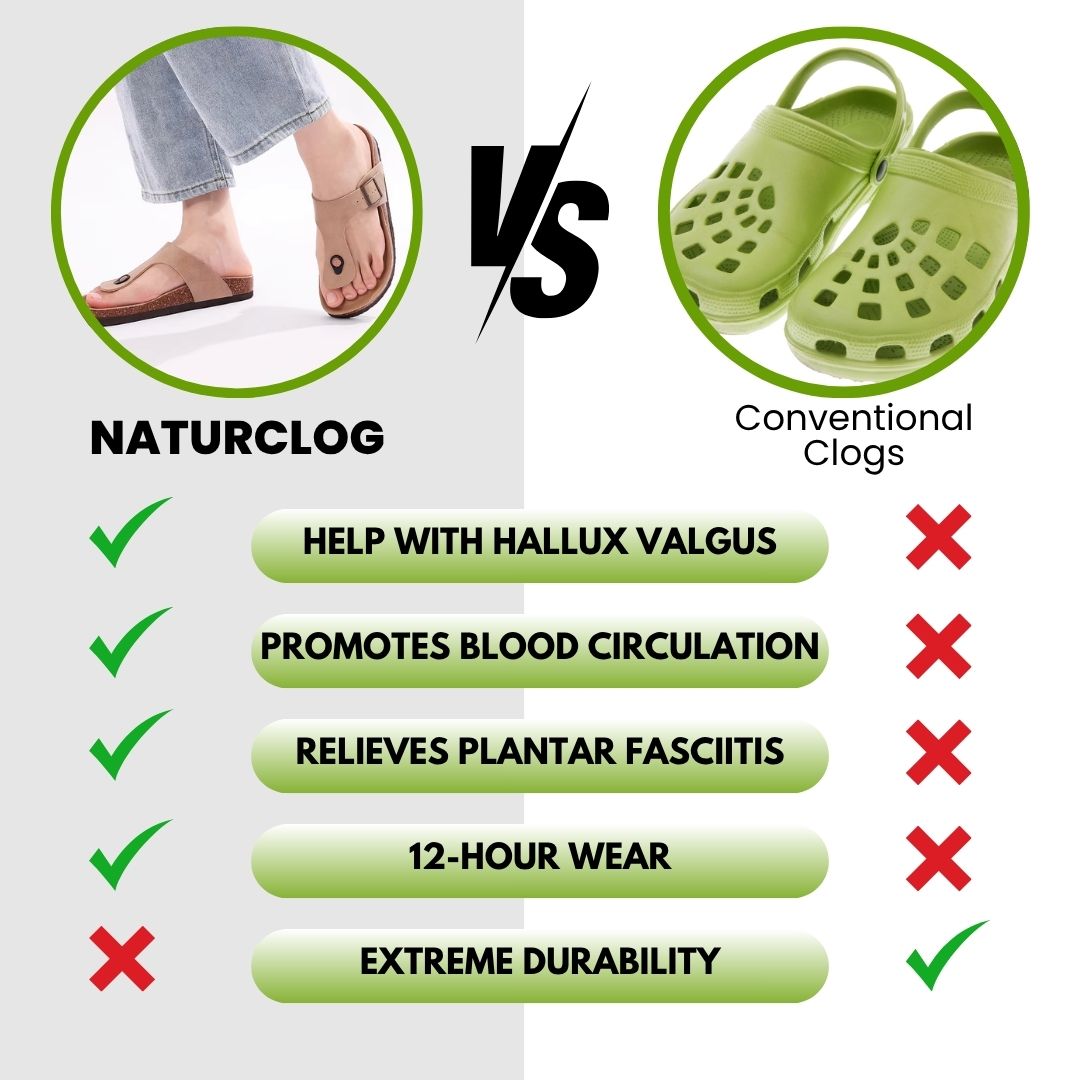 VS

NATURCLOG

Conventional Clogs

HELP WITH HALLUX VALGUS

PROMOTES BLOOD CIRCULATION

RELIEVES PLANTAR FASCIITIS

12-HOUR WEAR

EXTREME DURABILITY